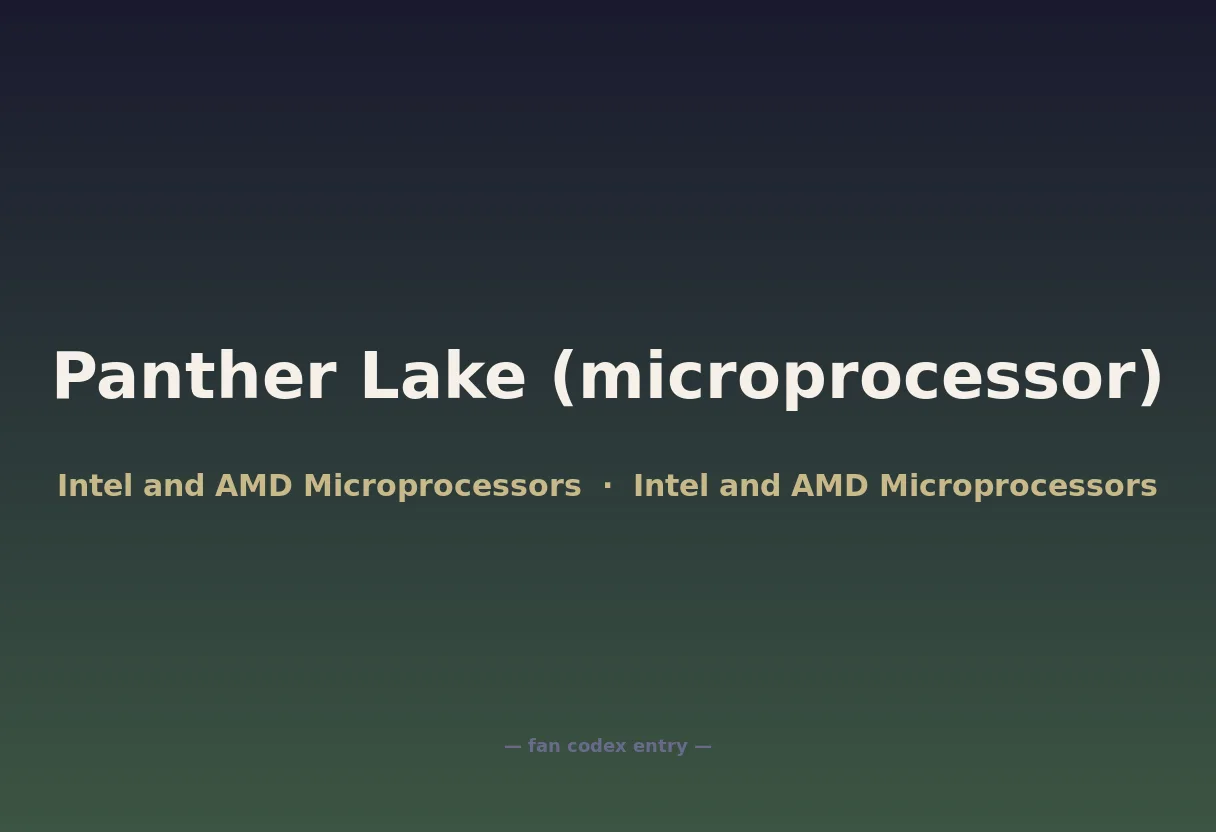 Panther Lake (microprocessor)

Intel and AMD Microprocessors · Intel and AMD Microprocessors

— fan codex entry —